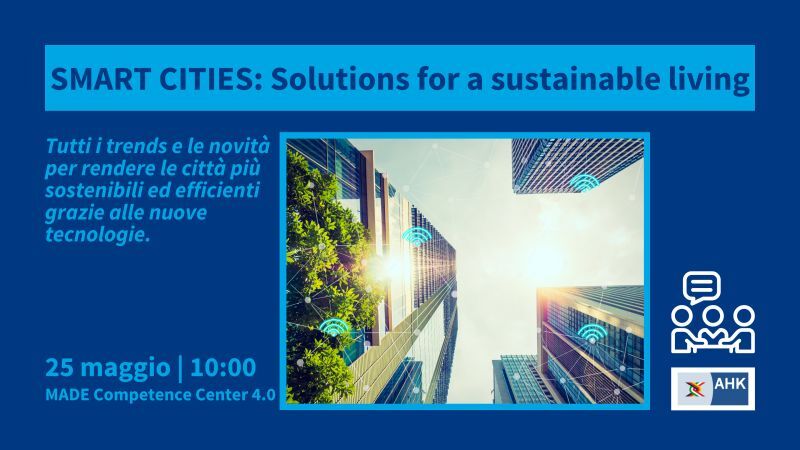 SMART CITIES: Solutions for a sustainable living

Tutti i trends e le novità per rendere le città più sostenibili ed efficienti grazie alle nuove tecnologie.

25 maggio | 10:00
MADE Competence Center 4.0

AHK